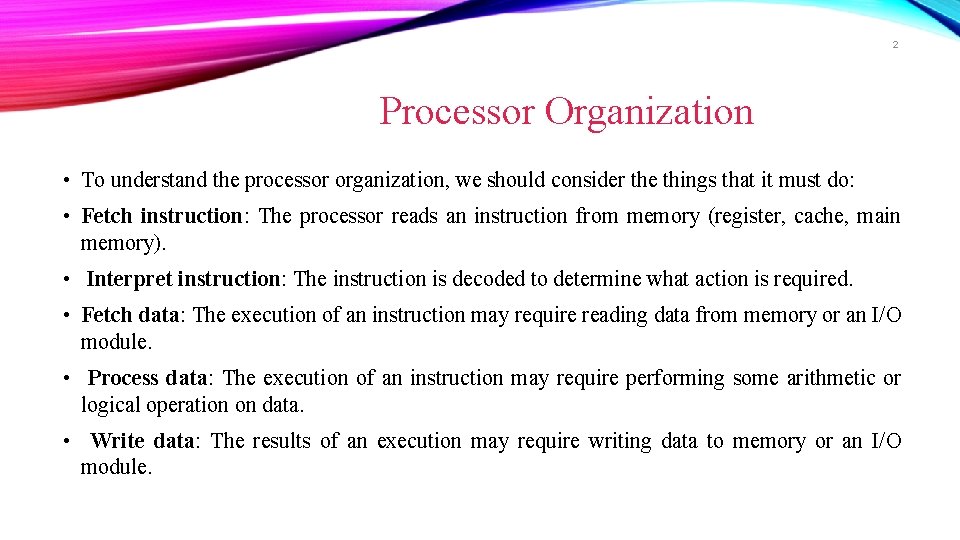 2

Processor Organization

• To understand the processor organization, we should consider the things that it must do:

• Fetch instruction: The processor reads an instruction from memory (register, cache, main memory).

• Interpret instruction: The instruction is decoded to determine what action is required.

• Fetch data: The execution of an instruction may require reading data from memory or an I/O module.

• Process data: The execution of an instruction may require performing some arithmetic or logical operation on data.

• Write data: The results of an execution may require writing data to memory or an I/O module.